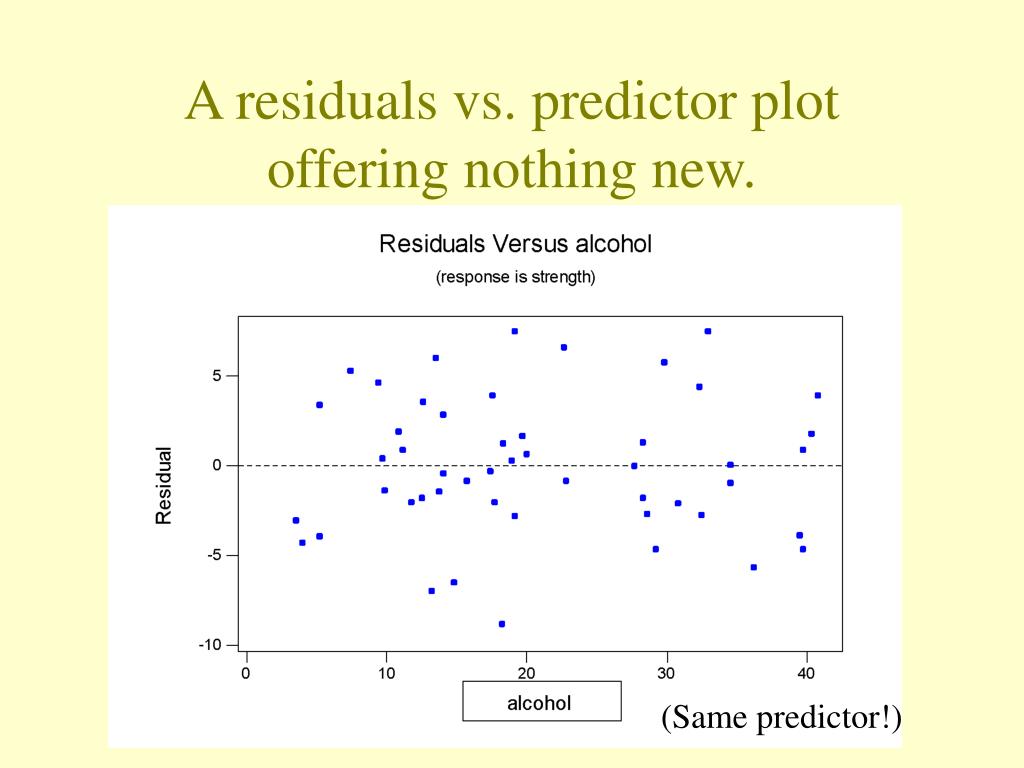 A residuals vs. predictor plot offering nothing new.

Residuals Versus alcohol

(response is strength)

Residual

5

0

-5

-10

0

10

20

30

40

alcohol

(Same predictor!)